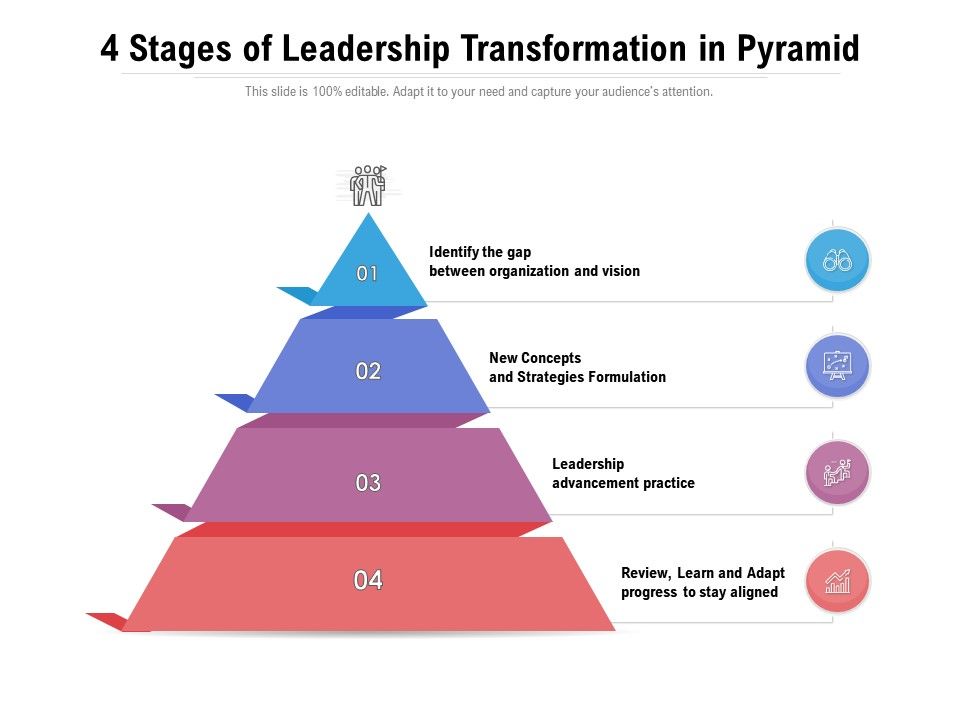 4 Stages of Leadership Transformation in Pyramid

This slide is 100% editable. Adapt it to your need and capture your audience's attention.

01

Identify the gap between organization and vision

02

New Concepts and Strategies Formulation

03

Leadership advancement practice

04

Review, Learn and Adapt progress to stay aligned